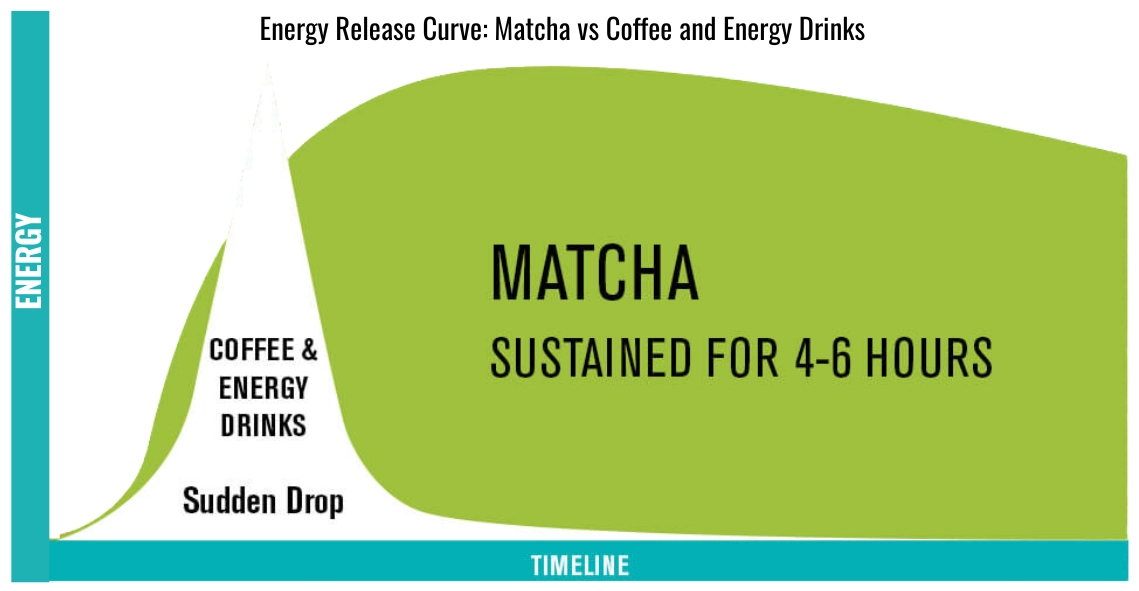 Energy Release Curve: Matcha vs Coffee and Energy Drinks

ENERGY

COFFEE & ENERGY DRINKS

Sudden Drop

MATCHA

SUSTAINED FOR 4-6 HOURS

TIMELINE